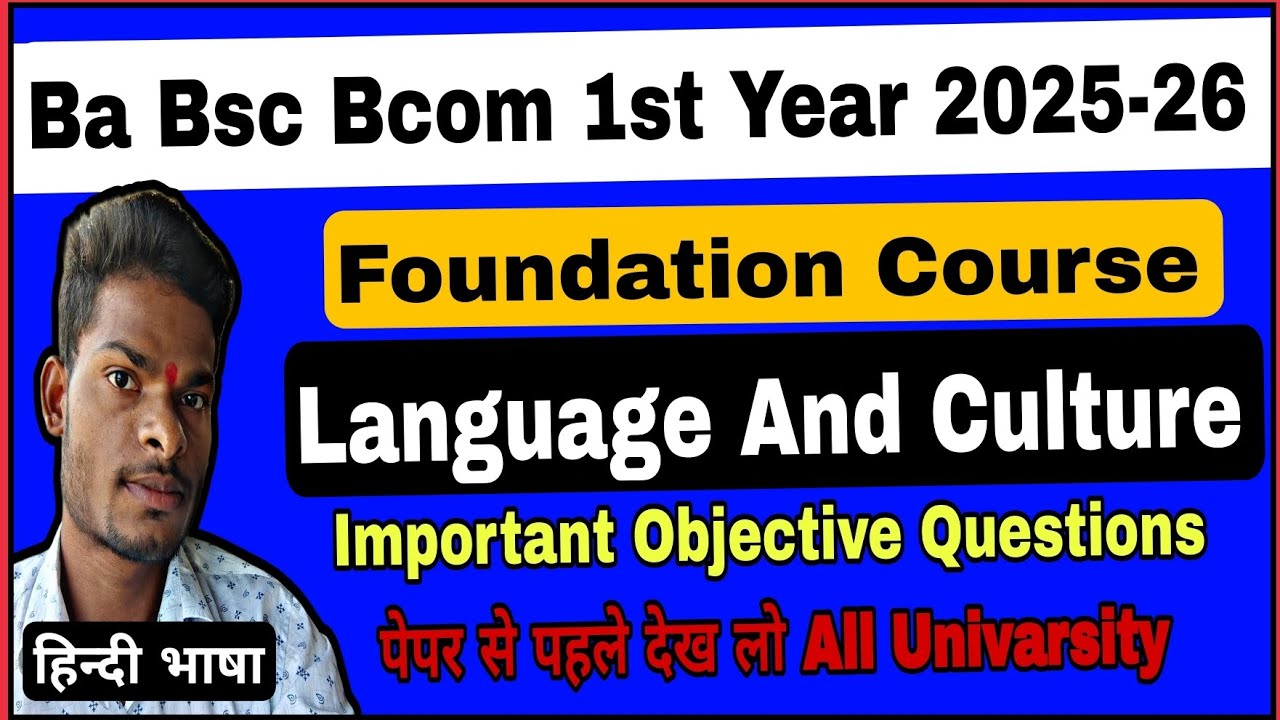 Ba Bsc Bcom 1st Year 2025-26

Foundation Course

Language And Culture

Important Objective Questions

पेपर से पहले देख लो All Univarsity

हिन्दी भाषा